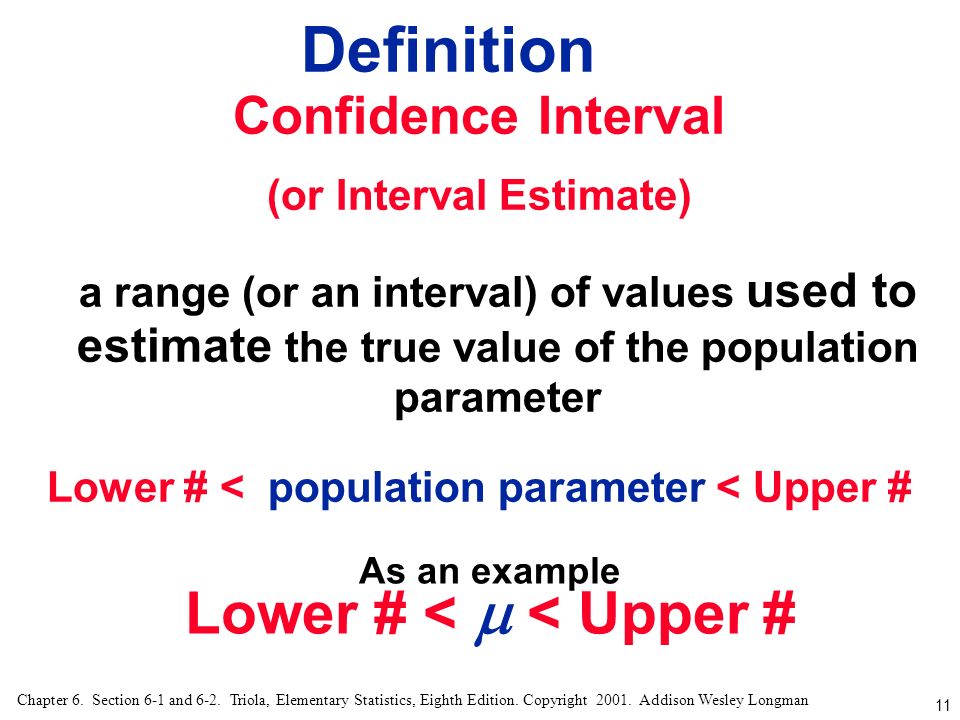 Definition

Confidence Interval

(or Interval Estimate)

a range (or an interval) of values used to estimate the true value of the population parameter

Lower # < population parameter < Upper #

As an example

Lower # < $\mu$ < Upper #

Chapter 6. Section 6-1 and 6-2. Triola, Elementary Statistics, Eighth Edition. Copyright 2001. Addison Wesley Longman

11